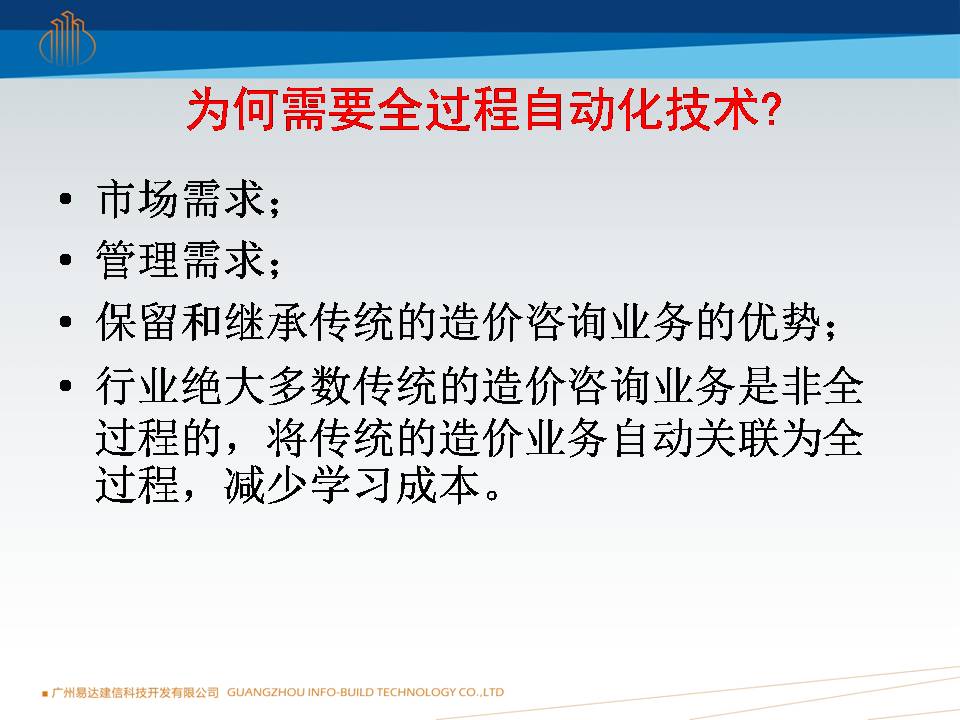 为何需要全过程自动化技术?

• 市场需求；
• 管理需求；
• 保留和继承传统的造价咨询业务的优势；
• 行业绝大多数传统的造价咨询业务是非全过程的，将传统的造价业务自动关联为全过程，减少学习成本。

■ 广州易达建信科技开发有限公司 GUANGZHOU INFO-BUILD TECHNOLOGY CO.,LTD